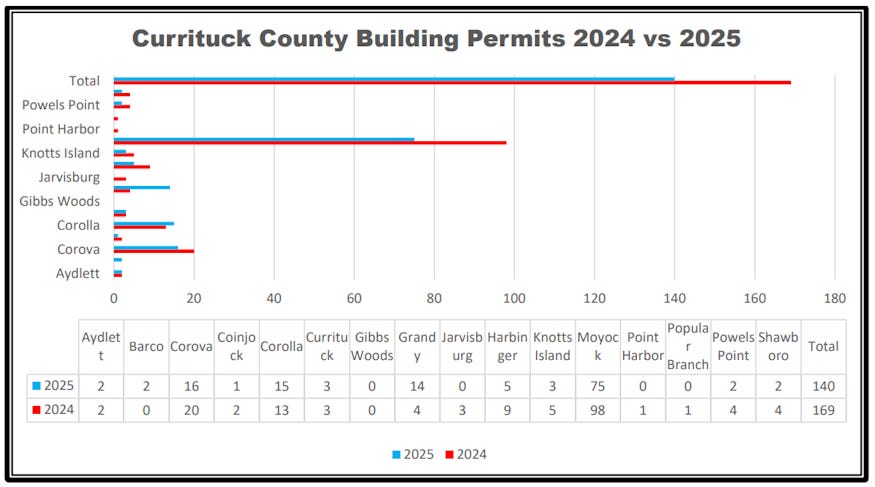 Currituck County Building Permits 2024 vs 2025

Total
Powels Point
Point Harbor
Knotts Island
Jarvisburg
Gibbs Woods
Corolla
Corova
Aydlett

0 20 40 60 80 100 120 140 160 180

| | Aydlett | Barco | Corova | Coinjock | Corolla | Currituck | Gibbs Woods | Grandy | Jarvisburg | Harbinger | Knotts Island | Moyock | Point Harbor | Popular Branch | Powels Point | Shawboro | Total |
|---|---|---|---|---|---|---|---|---|---|---|---|---|---|---|---|---|---|
| 2025 | 2 | 2 | 16 | 1 | 15 | 3 | 0 | 14 | 0 | 5 | 3 | 75 | 0 | 0 | 2 | 2 | 140 |
| 2024 | 2 | 0 | 20 | 2 | 13 | 3 | 0 | 4 | 3 | 9 | 5 | 98 | 1 | 1 | 4 | 4 | 169 |

2025 2024